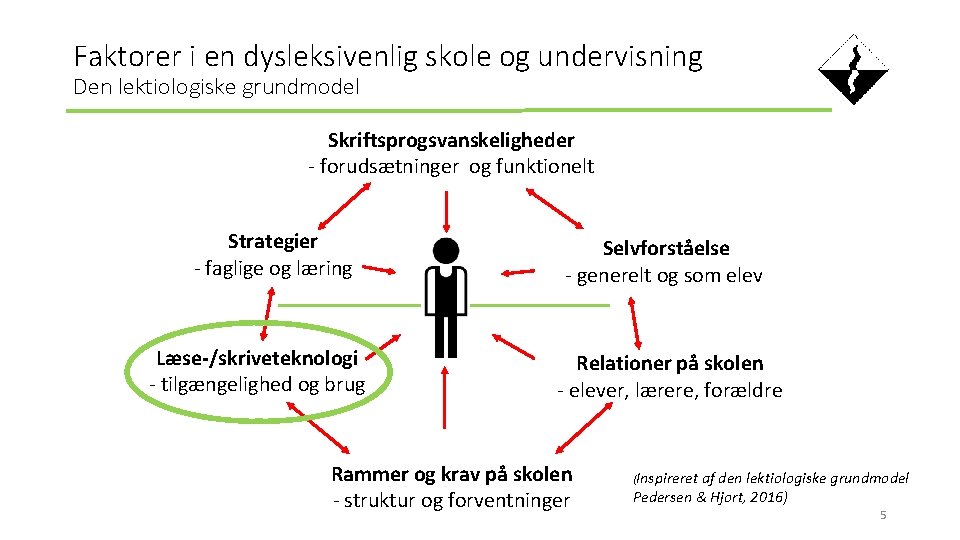 Faktorer i en dysleksivenlig skole og undervisning
Den lektiologiske grundmodel

Skriftsprogsvanskeligheder
- forudsætninger og funktionelt

Strategier
- faglige og læring

Selvforståelse
- generelt og som elev

Læse-/skriveteknologi
- tilgængelighed og brug

Relationer på skolen
- elever, lærere, forældre

Rammer og krav på skolen
- struktur og forventninger

(Inspireret af den lektiologiske grundmodel Pedersen & Hjort, 2016)

5